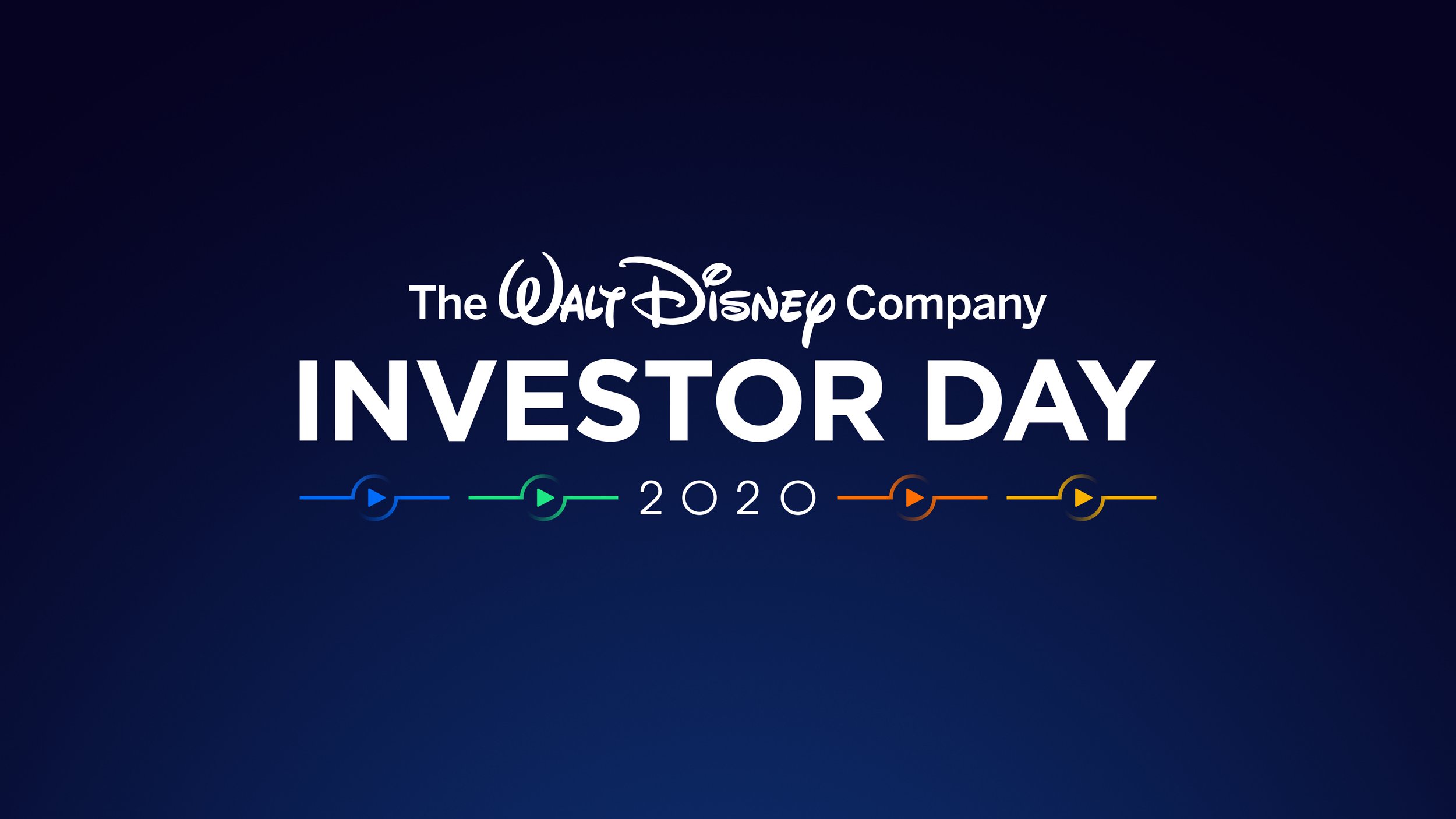 The Walt Disney Company
INVESTOR DAY
2020